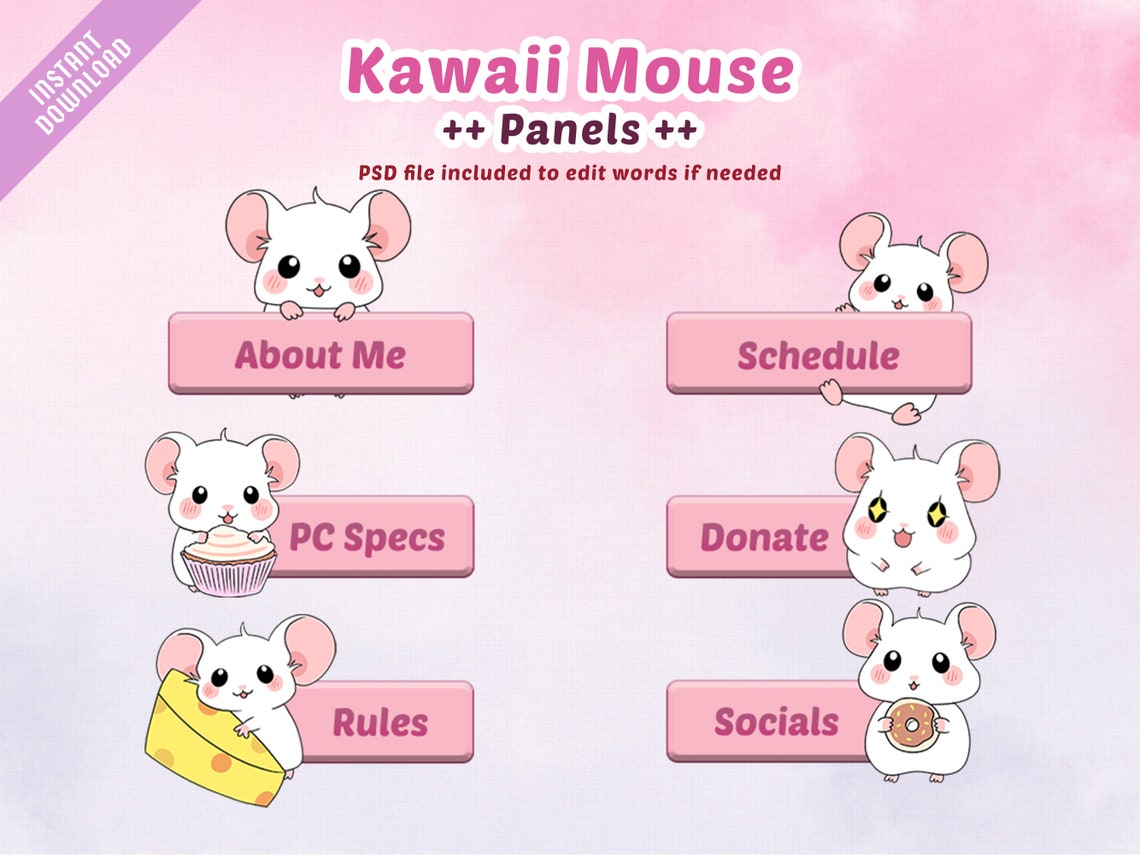 INSTANT DOWNLOAD

Kawaii Mouse
++ Panels ++
PSD file included to edit words if needed

About Me

Schedule

PC Specs

Donate

Rules

Socials